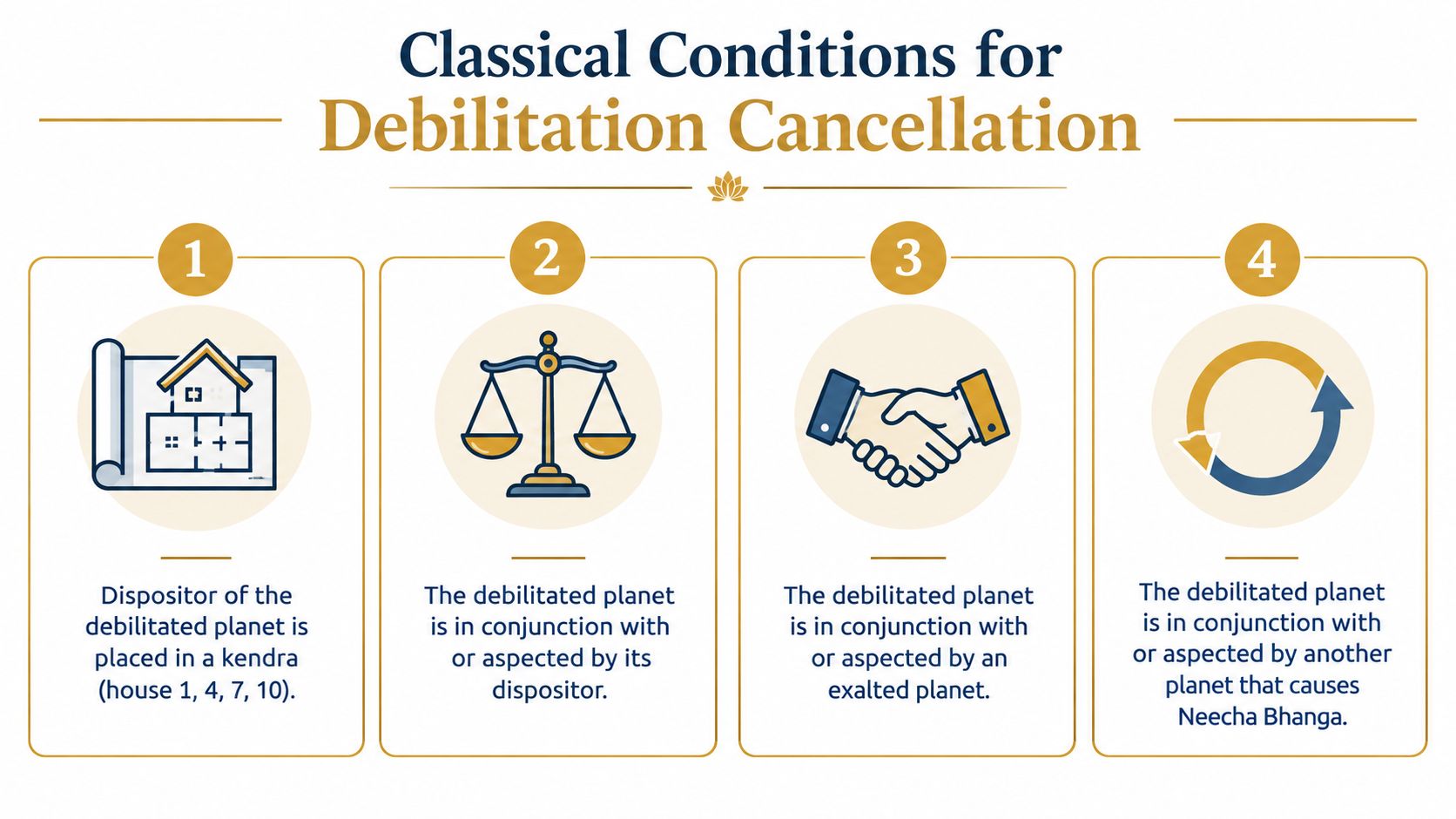 Classical Conditions for
Debilitation Cancellation

1

Dispositor of the debilitated planet is placed in a kendra (house 1, 4, 7, 10).

2

The debilitated planet is in conjunction with or aspected by its dispositor.

3

The debilitated planet is in conjunction with or aspected by an exalted planet.

4

The debilitated planet is in conjunction with or aspected by another planet that causes Neecha Bhanga.